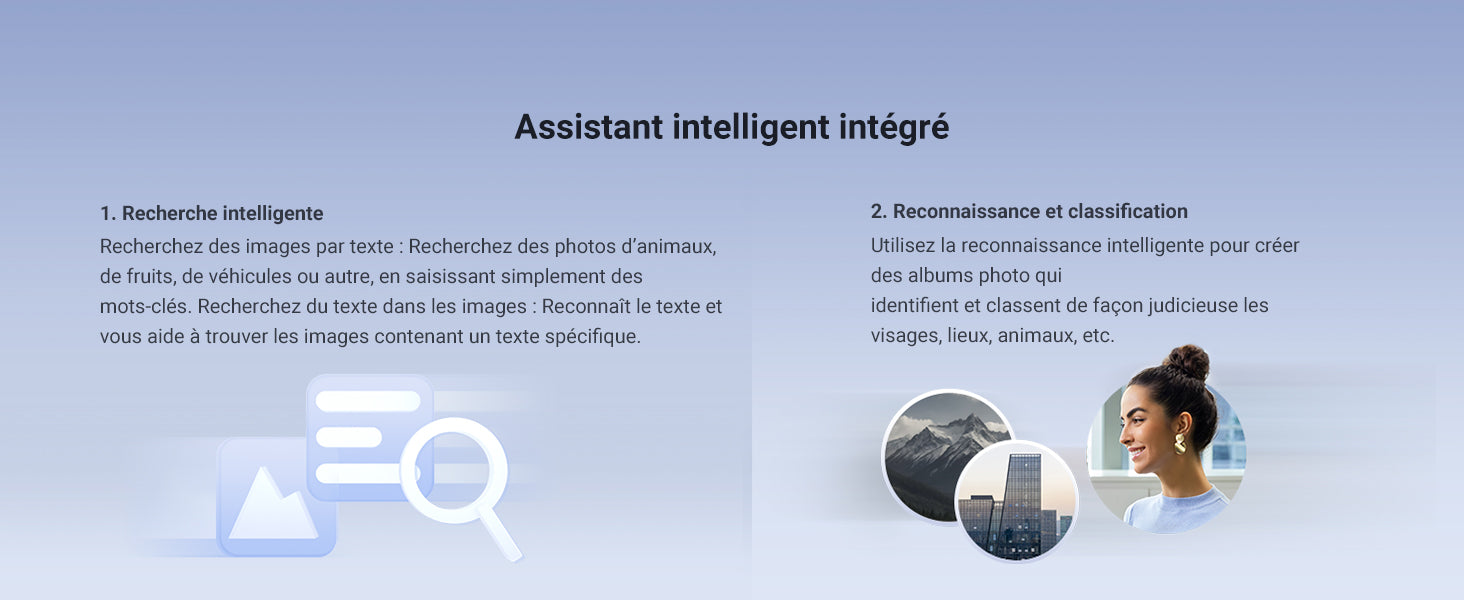 Assistant intelligent intégré

1. Recherche intelligente

Recherchez des images par texte : Recherchez des photos d’animaux, de fruits, de véhicules ou autre, en saisissant simplement des mots-clés. Recherchez du texte dans les images : Reconnaît le texte et vous aide à trouver les images contenant un texte spécifique.

2. Reconnaissance et classification

Utilisez la reconnaissance intelligente pour créer des albums photo qui
identifient et classent de façon judicieuse les visages, lieux, animaux, etc.